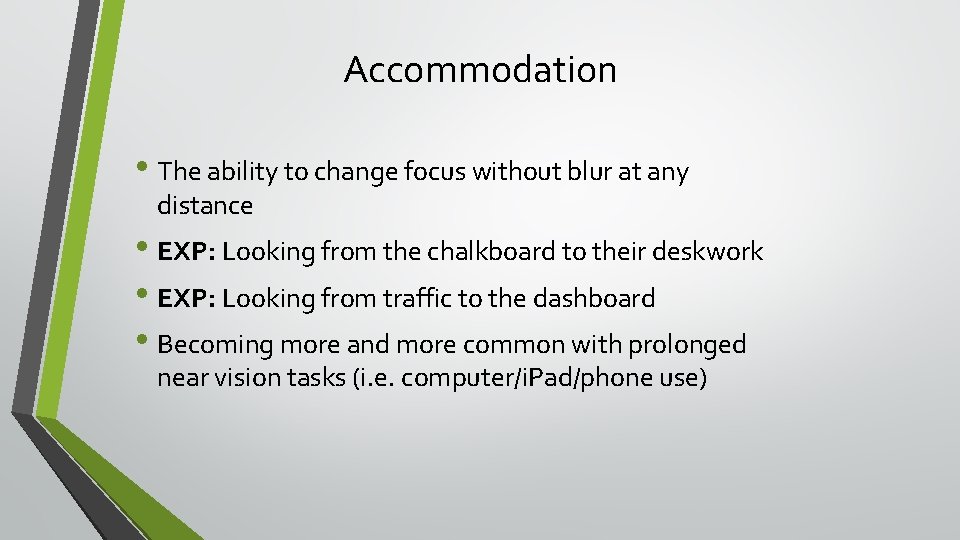 Accommodation

• The ability to change focus without blur at any distance

• EXP: Looking from the chalkboard to their deskwork

• EXP: Looking from traffic to the dashboard

• Becoming more and more common with prolonged near vision tasks (i.e. computer/iPad/phone use)